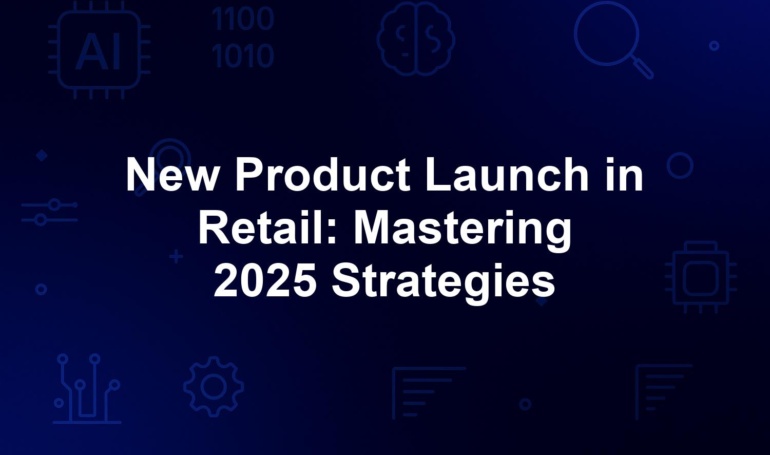 AI

1100
1010

New Product Launch in Retail: Mastering 2025 Strategies